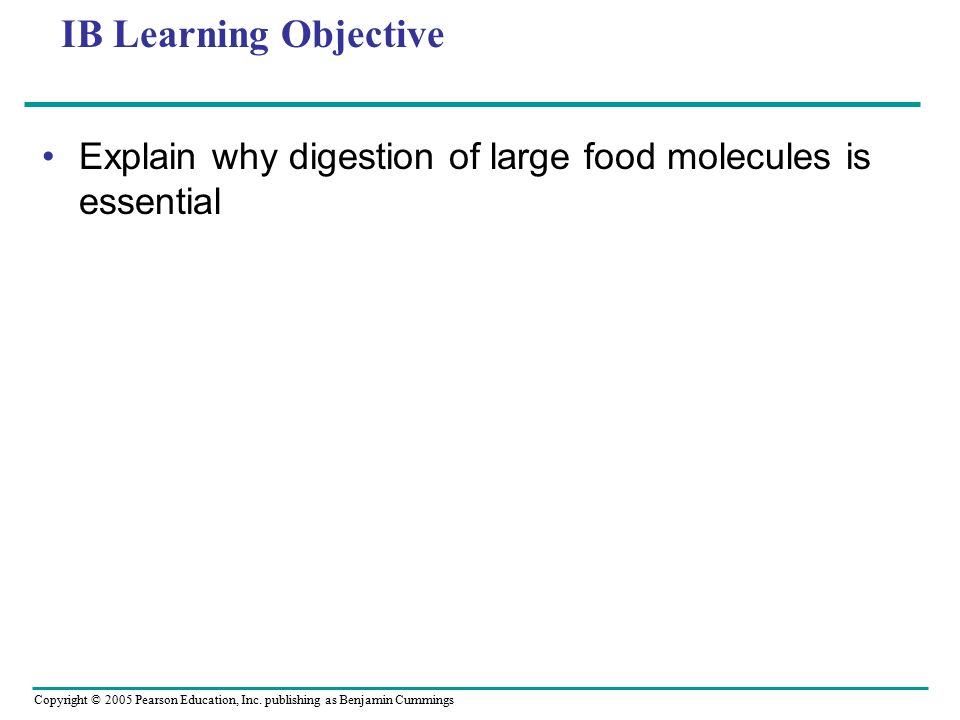 IB Learning Objective

• Explain why digestion of large food molecules is essential

Copyright © 2005 Pearson Education, Inc. publishing as Benjamin Cummings